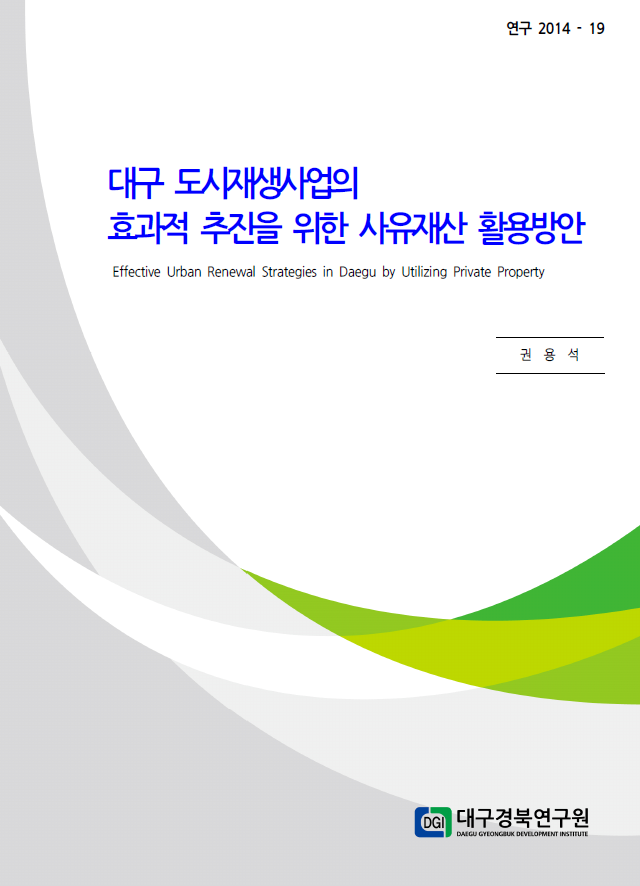 연구 2014 - 19

대구 도시재생사업의
효과적 추진을 위한 사유재산 활용방안

Effective Urban Renewal Strategies in Daegu by Utilizing Private Property

권 용 석

DGI 대구경북연구원
DAEGU GYEONGBUK DEVELOPMENT INSTITUTE